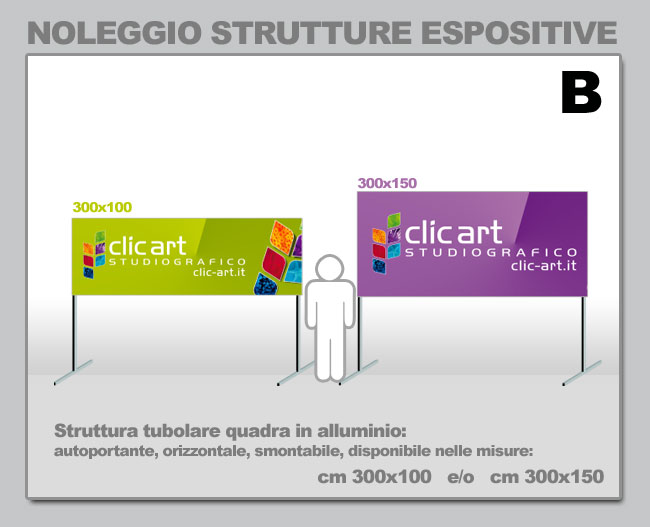 NOLEGGIO STRUTTURE ESPOSITIVE

B

300x100

clic art
STUDIOGRAFICO
clic-art.it

300x150

clic art
STUDIOGRAFICO
clic-art.it

Struttura tubolare quadra in alluminio:
autoportante, orizzontale, smontabile, disponibile nelle misure:
cm 300x100 e/o cm 300x150